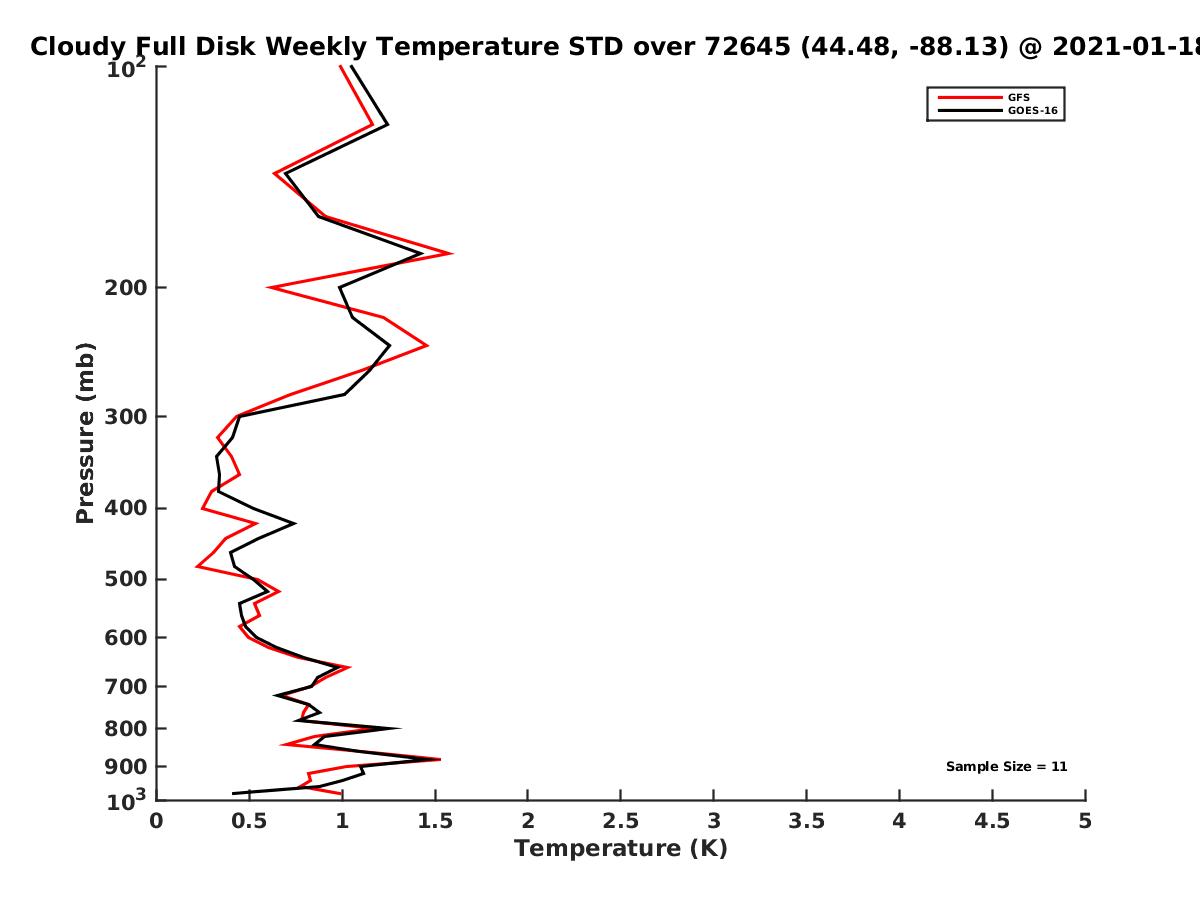 Cloudy Full Disk Weekly Temperature STD over 72645 (44.48, -88.13) @ 2021-01-18

GFS
GOES-16

Pressure (mb)

$10^2$
200
300
400
500
600
700
800
900
$10^3$

Sample Size = 11

0 0.5 1 1.5 2 2.5 3 3.5 4 4.5 5
Temperature (K)